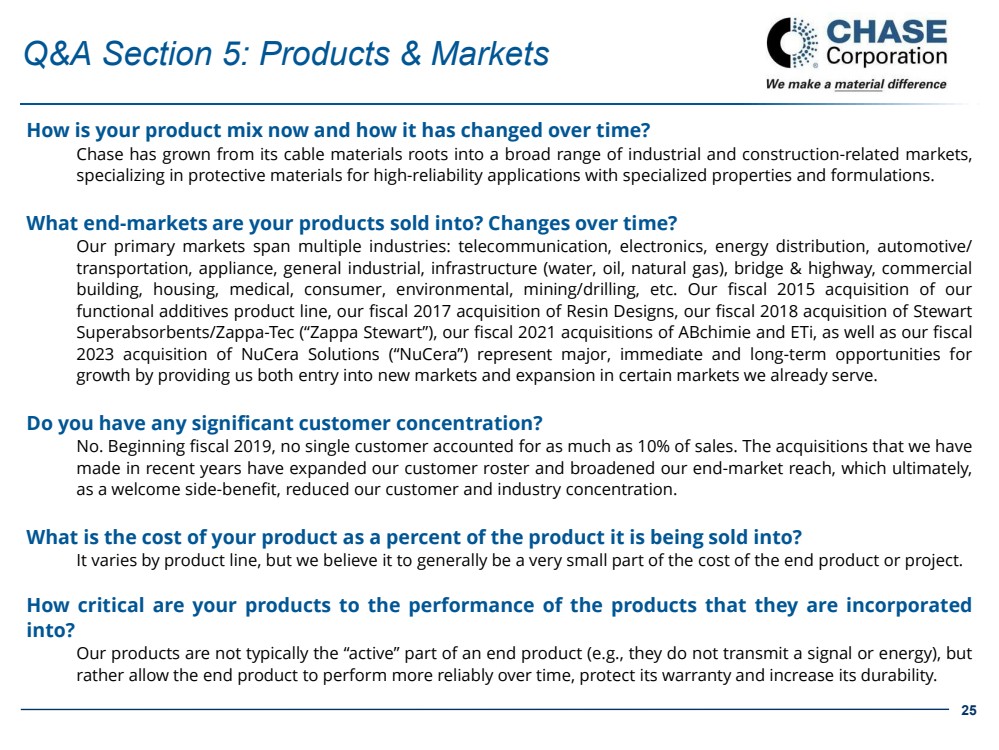 Q&A Section 5: Products & Markets

CHASE Corporation
We make a material difference

How is your product mix now and how it has changed over time?
Chase has grown from its cable materials roots into a broad range of industrial and construction-related markets, specializing in protective materials for high-reliability applications with specialized properties and formulations.

What end-markets are your products sold into? Changes over time?
Our primary markets span multiple industries: telecommunication, electronics, energy distribution, automotive/ transportation, appliance, general industrial, infrastructure (water, oil, natural gas), bridge & highway, commercial building, housing, medical, consumer, environmental, mining/drilling, etc. Our fiscal 2015 acquisition of our functional additives product line, our fiscal 2017 acquisition of Resin Designs, our fiscal 2018 acquisition of Stewart Superabsorbents/Zappa-Tec (“Zappa Stewart”), our fiscal 2021 acquisitions of ABchimie and ETi, as well as our fiscal 2023 acquisition of NuCera Solutions (“NuCera”) represent major, immediate and long-term opportunities for growth by providing us both entry into new markets and expansion in certain markets we already serve.

Do you have any significant customer concentration?
No. Beginning fiscal 2019, no single customer accounted for as much as 10% of sales. The acquisitions that we have made in recent years have expanded our customer roster and broadened our end-market reach, which ultimately, as a welcome side-benefit, reduced our customer and industry concentration.

What is the cost of your product as a percent of the product it is being sold into?
It varies by product line, but we believe it to generally be a very small part of the cost of the end product or project.

How critical are your products to the performance of the products that they are incorporated into?
Our products are not typically the “active” part of an end product (e.g., they do not transmit a signal or energy), but rather allow the end product to perform more reliably over time, protect its warranty and increase its durability.

25